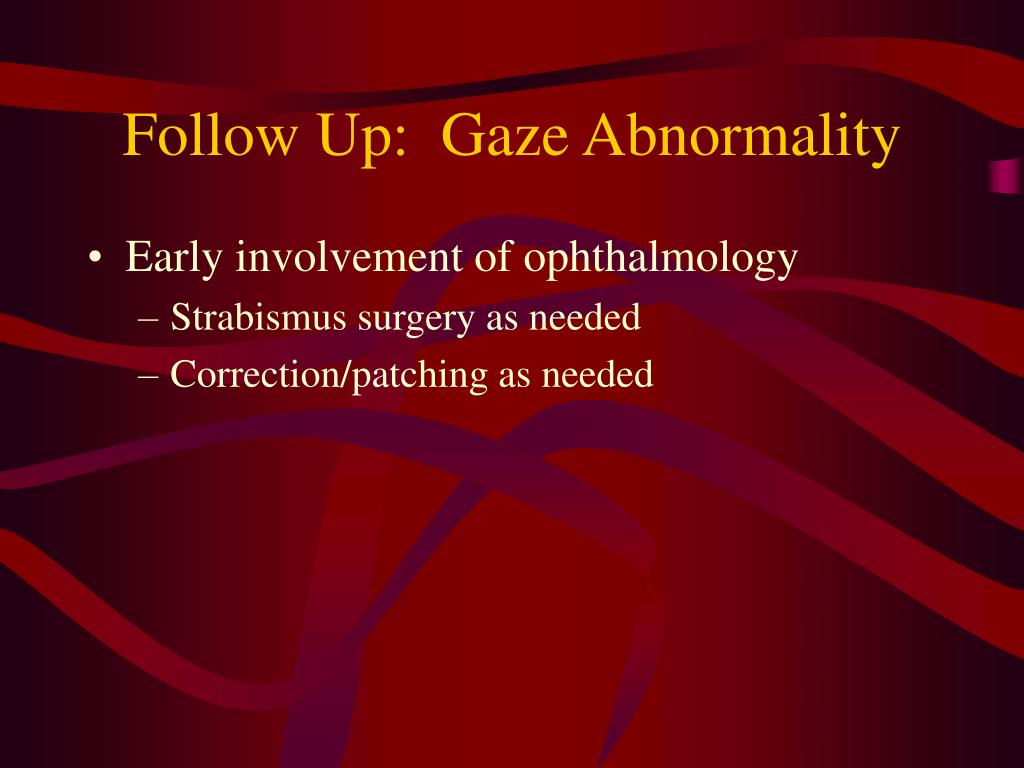 Follow Up: Gaze Abnormality

• Early involvement of ophthalmology
– Strabismus surgery as needed
– Correction/patching as needed